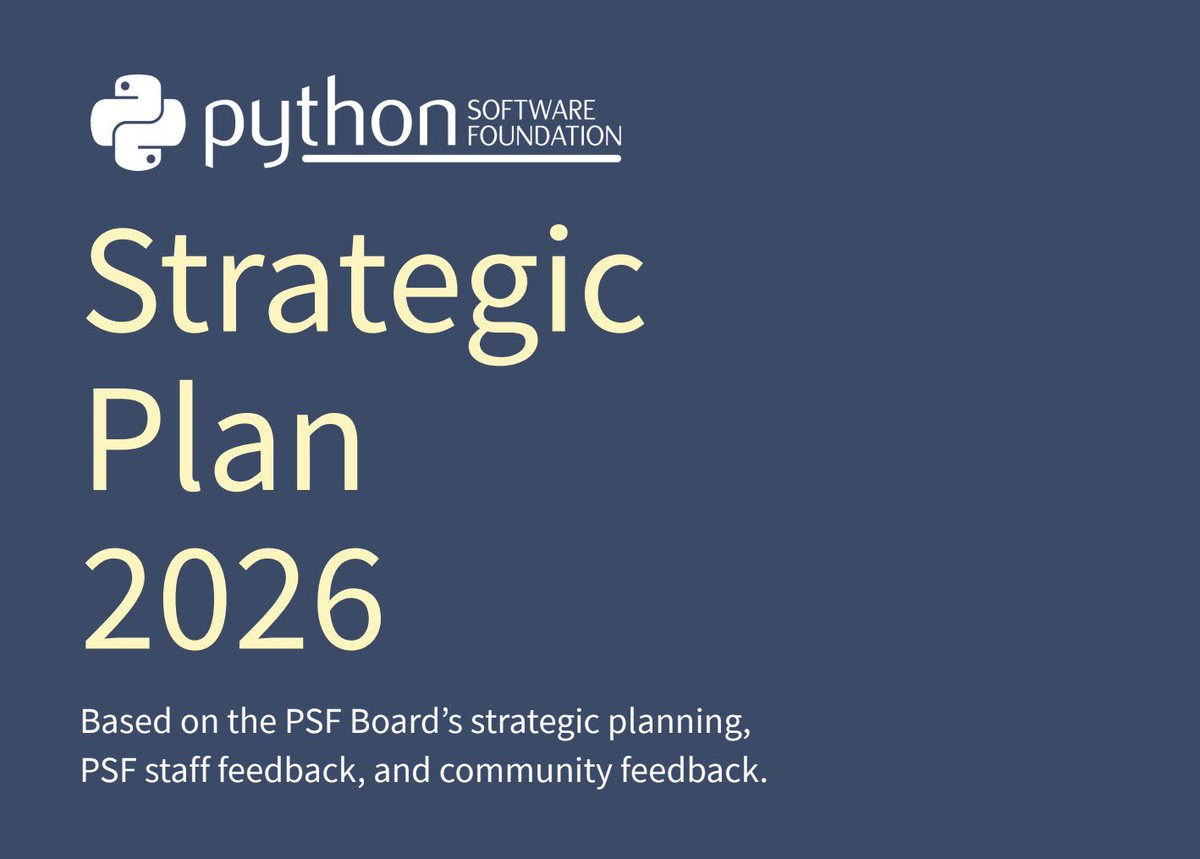 python SOFTWARE FOUNDATION

Strategic Plan 2026

Based on the PSF Board’s strategic planning, PSF staff feedback, and community feedback.